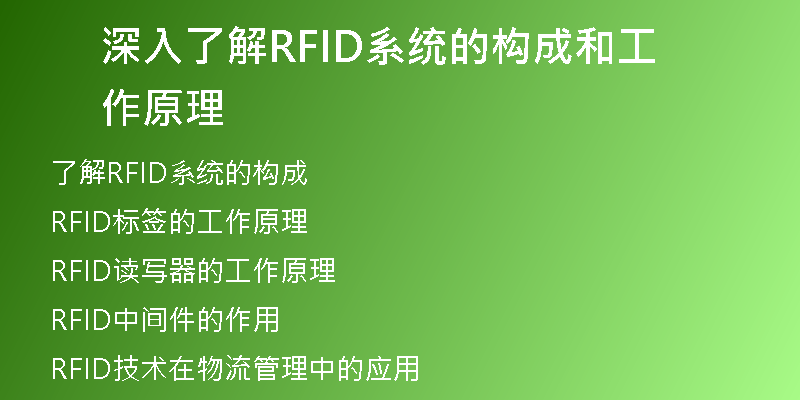 深入了解RFID系统的构成和工作原理

了解RFID系统的构成

RFID标签的工作原理

RFID读写器的工作原理

RFID中间件的作用

RFID技术在物流管理中的应用